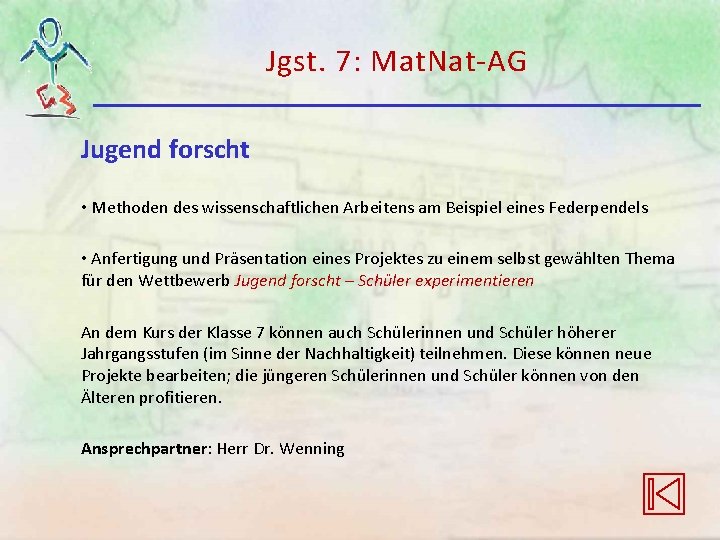 Jgst. 7: MatNat-AG

Jugend forscht

• Methoden des wissenschaftlichen Arbeitens am Beispiel eines Federpendels

• Anfertigung und Präsentation eines Projektes zu einem selbst gewählten Thema für den Wettbewerb Jugend forscht – Schüler experimentieren

An dem Kurs der Klasse 7 können auch Schülerinnen und Schüler höherer Jahrgangsstufen (im Sinne der Nachhaltigkeit) teilnehmen. Diese können neue Projekte bearbeiten; die jüngeren Schülerinnen und Schüler können von den Älteren profitieren.

Ansprechpartner: Herr Dr. Wenning